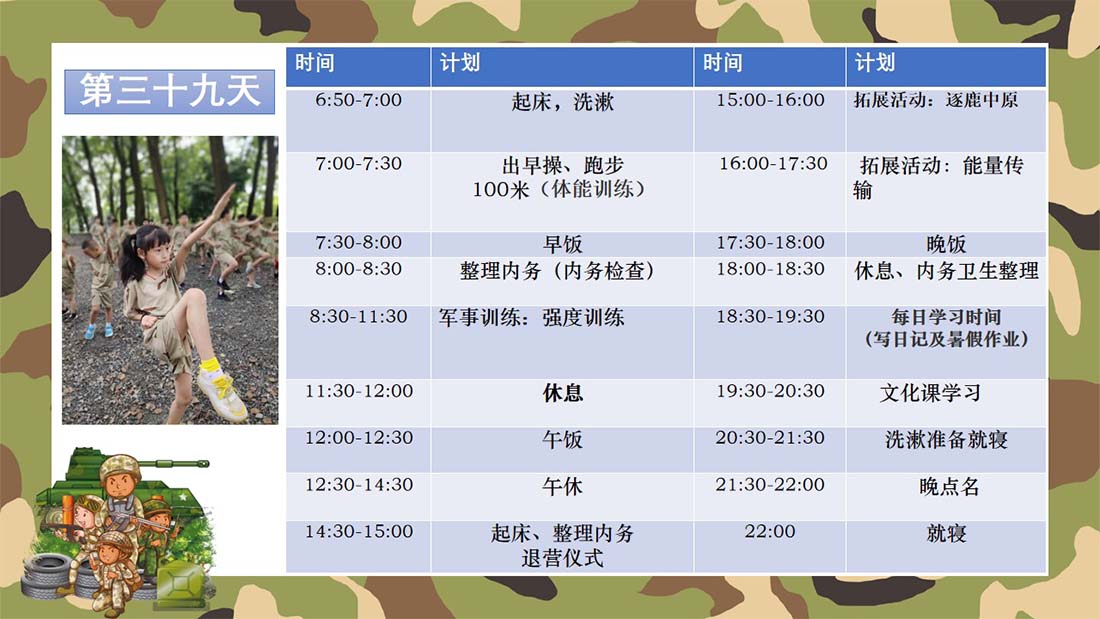 第三十九天

| 时间 | 计划 | 时间 | 计划 |
|---|---|---|---|
| 6:50-7:00 | 起床，洗漱 | 15:00-16:00 | 拓展活动：逐鹿中原 |
| 7:00-7:30 | 出早操、跑步 100米（体能训练） | 16:00-17:30 | 拓展活动：能量传输 |
| 7:30-8:00 | 早饭 | 17:30-18:00 | 晚饭 |
| 8:00-8:30 | 整理内务（内务检查） | 18:00-18:30 | 休息、内务卫生整理 |
| 8:30-11:30 | 军事训练：强度训练 | 18:30-19:30 | 每日学习时间（写日记及暑假作业） |
| 11:30-12:00 | 休息 | 19:30-20:30 | 文化课学习 |
| 12:00-12:30 | 午饭 | 20:30-21:30 | 洗漱准备就寝 |
| 12:30-14:30 | 午休 | 21:30-22:00 | 晚点名 |
| 14:30-15:00 | 起床、整理内务 退营仪式 | 22:00 | 就寝 |